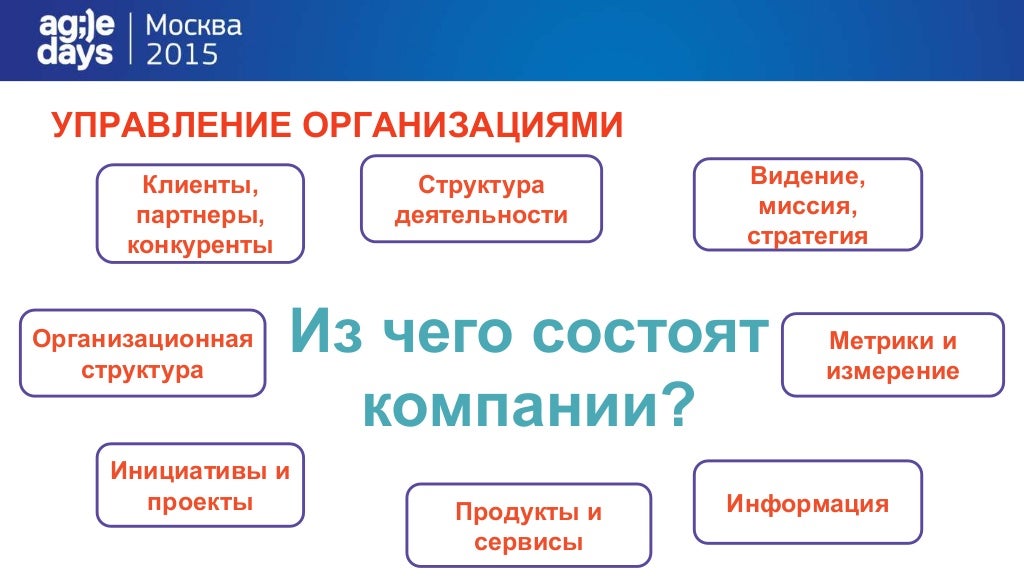 ag;le days | Москва 2015

УПРАВЛЕНИЕ ОРГАНИЗАЦИЯМИ

Клиенты, партнеры, конкуренты

Структура деятельности

Видение, миссия, стратегия

Организационная структура

Из чего состоят компании?

Метрики и измерение

Инициативы и проекты

Продукты и сервисы

Информация